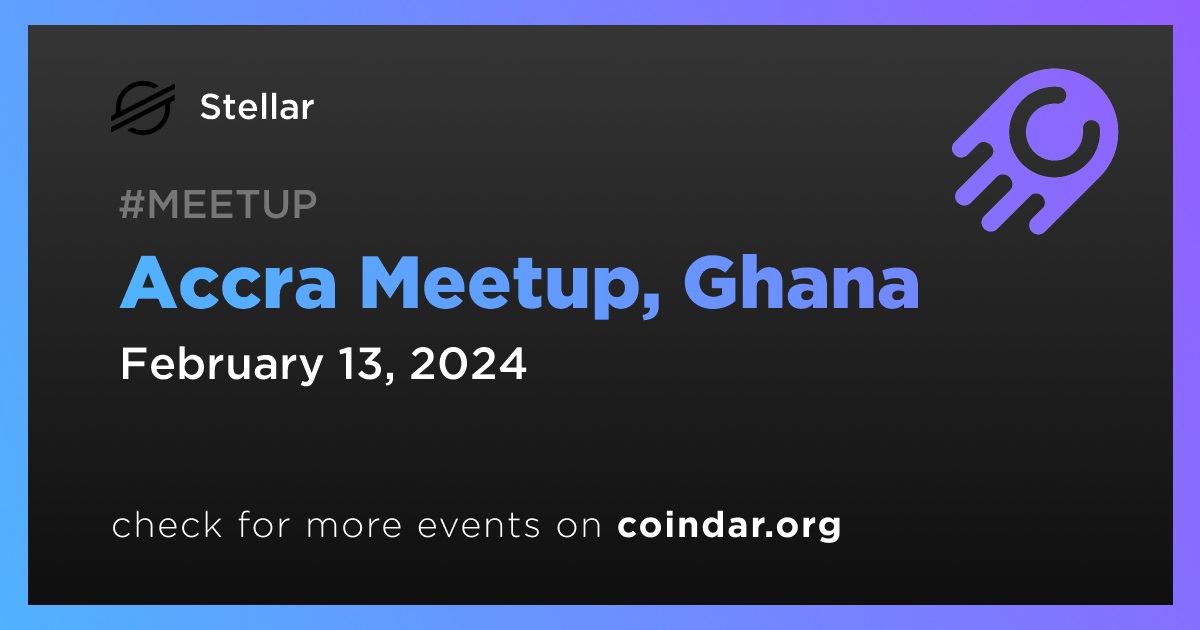 Stellar

#MEETUP

Accra Meetup, Ghana

February 13, 2024

check for more events on coindar.org